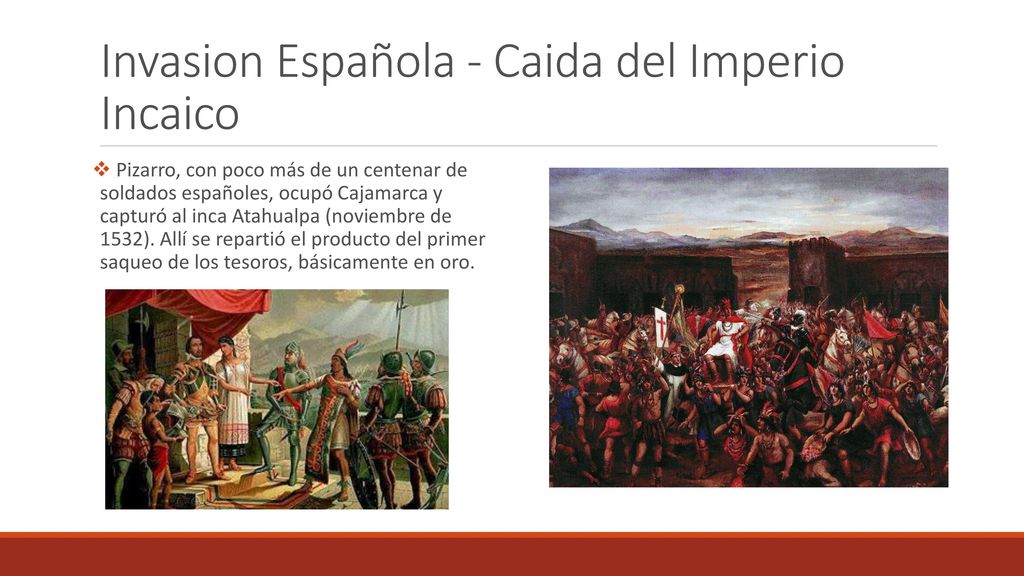 Invasion Española - Caida del Imperio Incaico

❖ Pizarro, con poco más de un centenar de soldados españoles, ocupó Cajamarca y capturó al inca Atahualpa (noviembre de 1532). Allí se repartió el producto del primer saqueo de los tesoros, básicamente en oro.